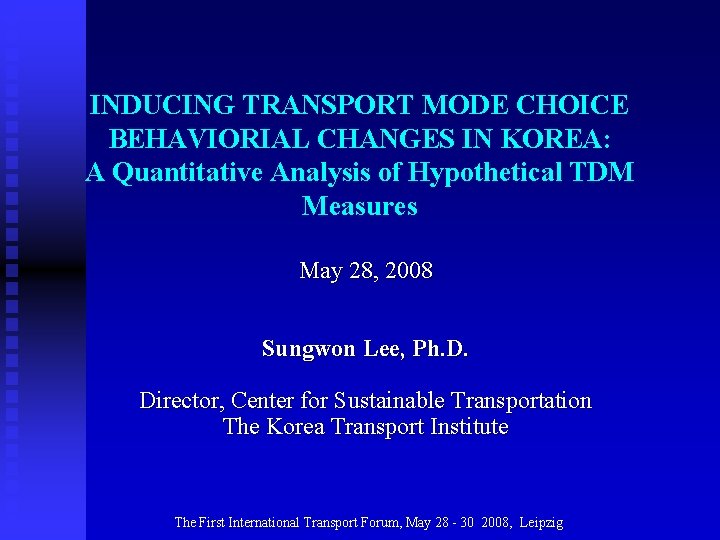 INDUCING TRANSPORT MODE CHOICE BEHAVIORIAL CHANGES IN KOREA: A Quantitative Analysis of Hypothetical TDM Measures

May 28, 2008

Sungwon Lee, Ph.D.

Director, Center for Sustainable Transportation
The Korea Transport Institute

The First International Transport Forum, May 28 - 30 2008, Leipzig